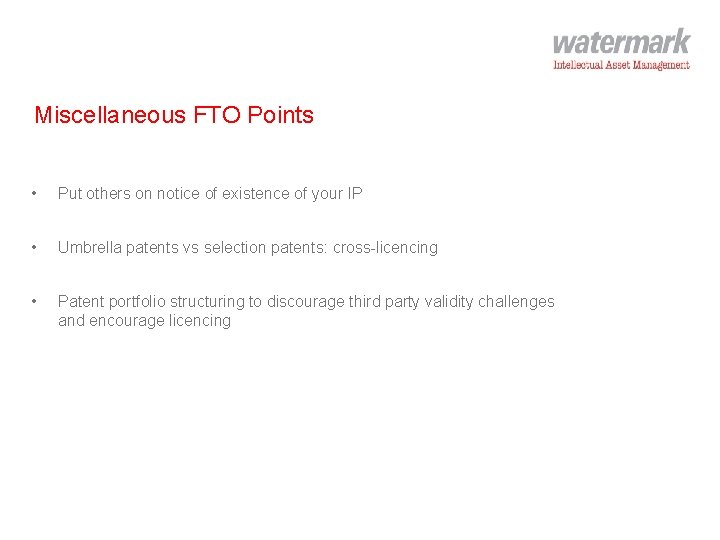 watermark
Intellectual Asset Management

Miscellaneous FTO Points

• Put others on notice of existence of your IP

• Umbrella patents vs selection patents: cross-licencing

• Patent portfolio structuring to discourage third party validity challenges and encourage licencing